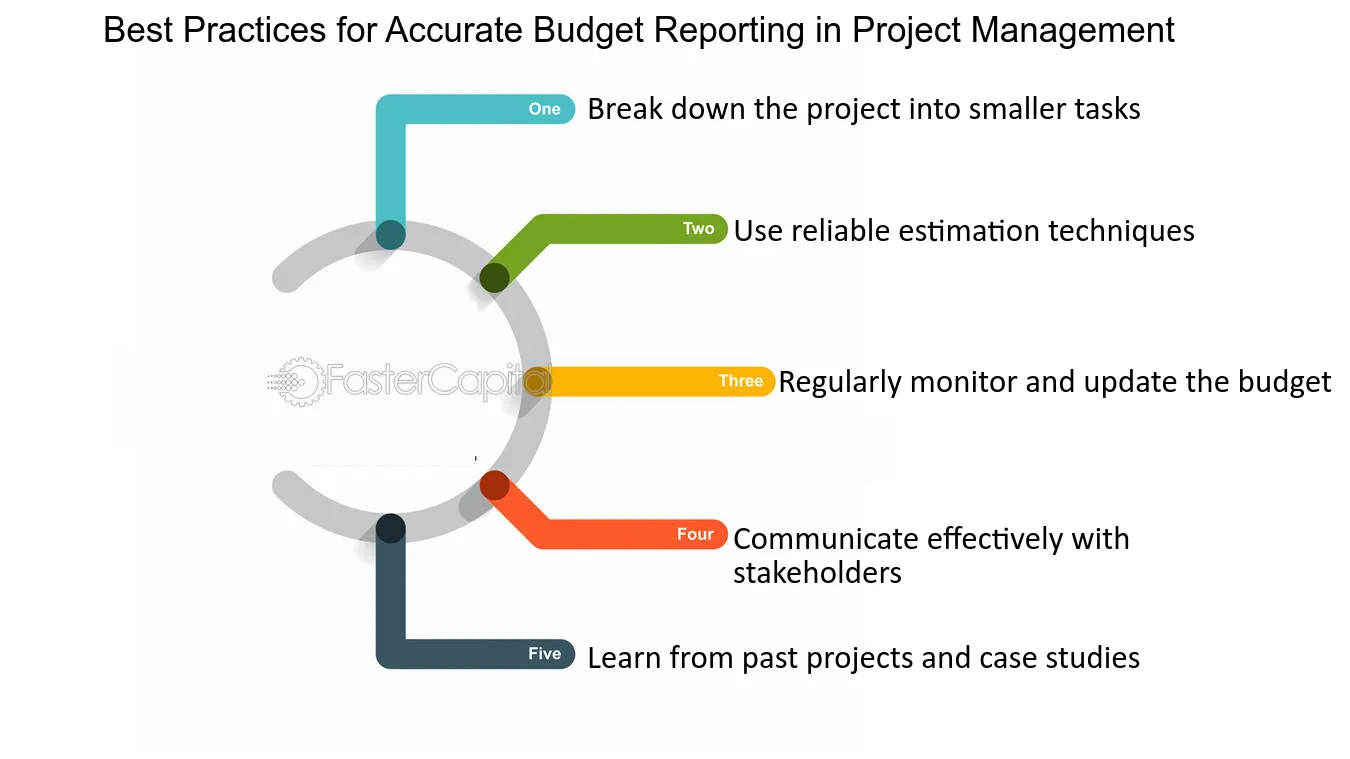 Best Practices for Accurate Budget Reporting in Project Management

One Break down the project into smaller tasks

Two Use reliable estimation techniques

FasterCapital

Three Regularly monitor and update the budget

Four Communicate effectively with stakeholders

Five Learn from past projects and case studies